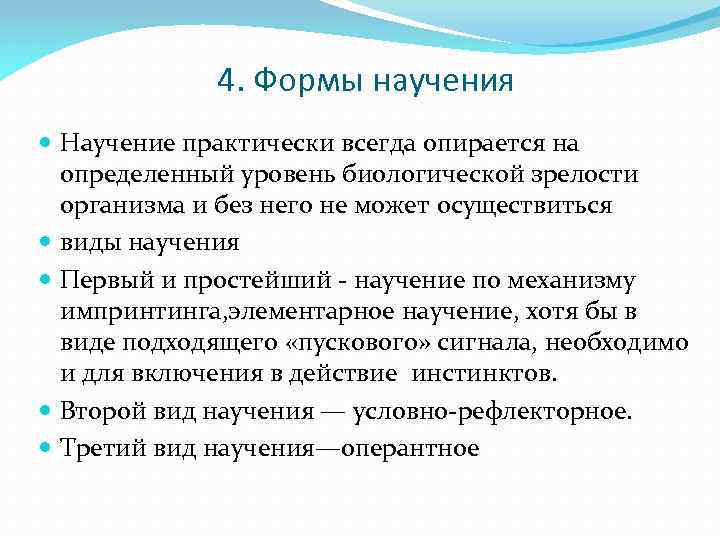 4. Формы научения

Научение практически всегда опирается на определенный уровень биологической зрелости организма и без него не может осуществиться

виды научения

Первый и простейший - научение по механизму импринтинга,элементарное научение, хотя бы в виде подходящего «пускового» сигнала, необходимо и для включения в действие инстинктов.

Второй вид научения — условно-рефлекторное.

Третий вид научения—оперантное